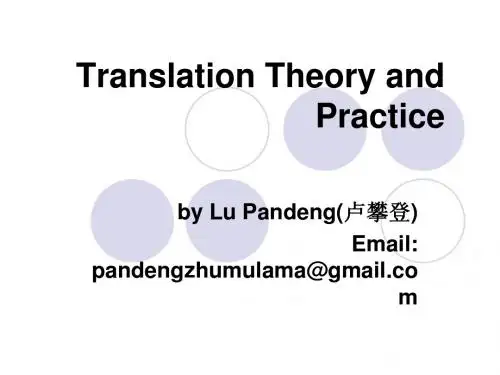 Translation Theory and Practice

by Lu Pandeng(卢攀登)
Email: pandengzhumulama@gmail.com